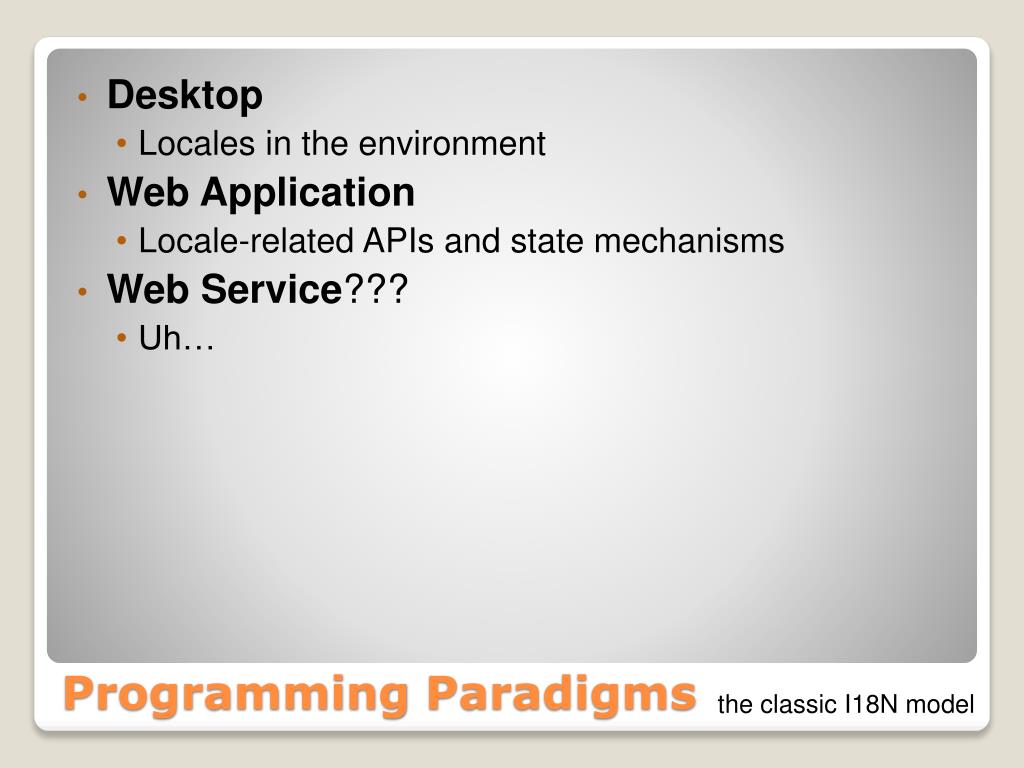 • Desktop
  • Locales in the environment
• Web Application
  • Locale-related APIs and state mechanisms
• Web Service???
  • Uh…

Programming Paradigms the classic I18N model